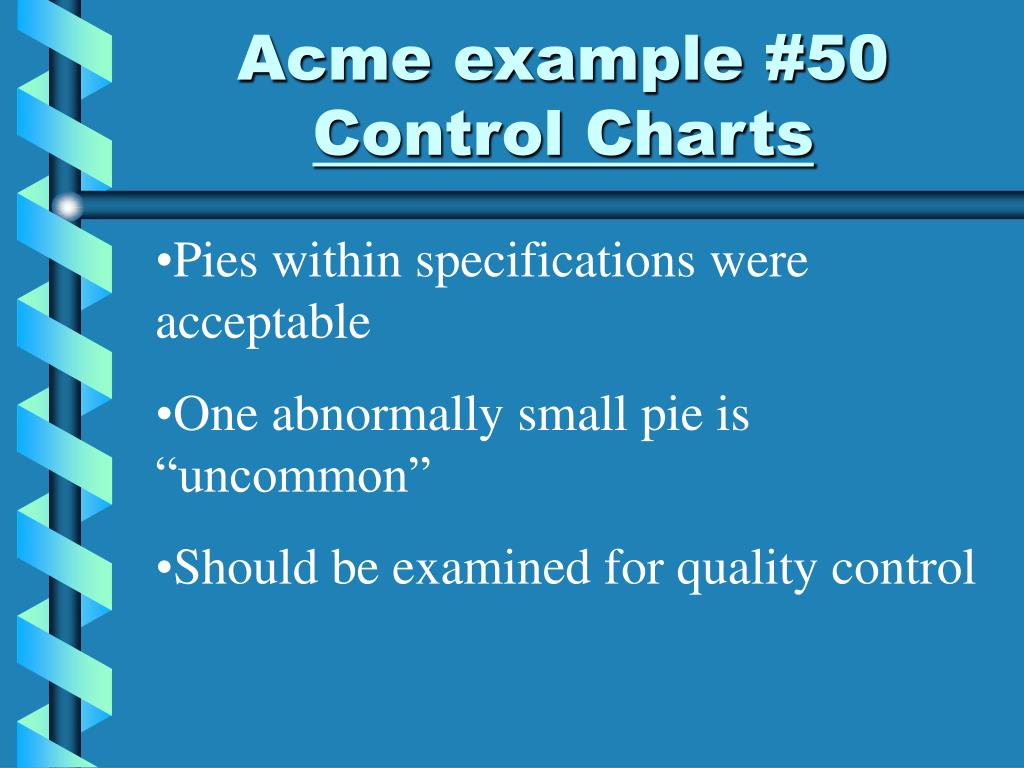 Acme example #50
Control Charts

•Pies within specifications were acceptable

•One abnormally small pie is “uncommon”

•Should be examined for quality control